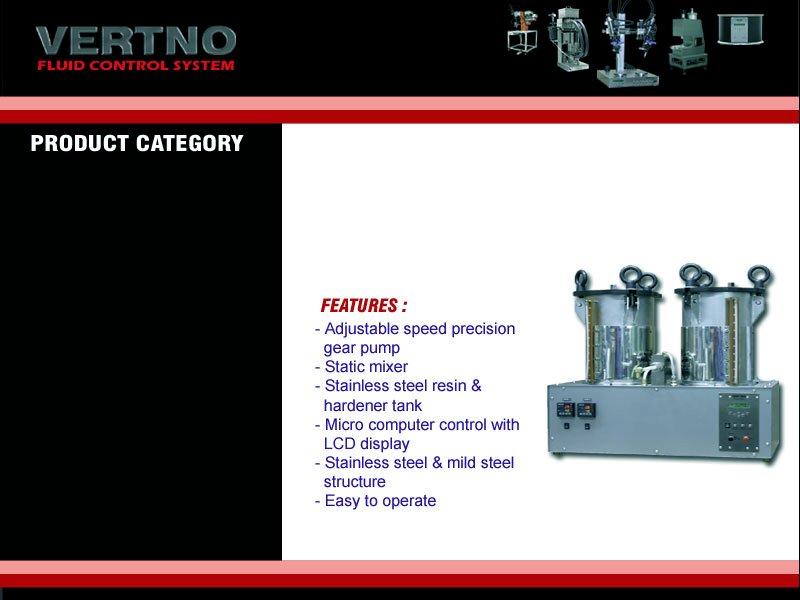 VERTNO
FLUID CONTROL SYSTEM

PRODUCT CATEGORY

FEATURES :
- Adjustable speed precision gear pump
- Static mixer
- Stainless steel resin & hardener tank
- Micro computer control with LCD display
- Stainless steel & mild steel structure
- Easy to operate